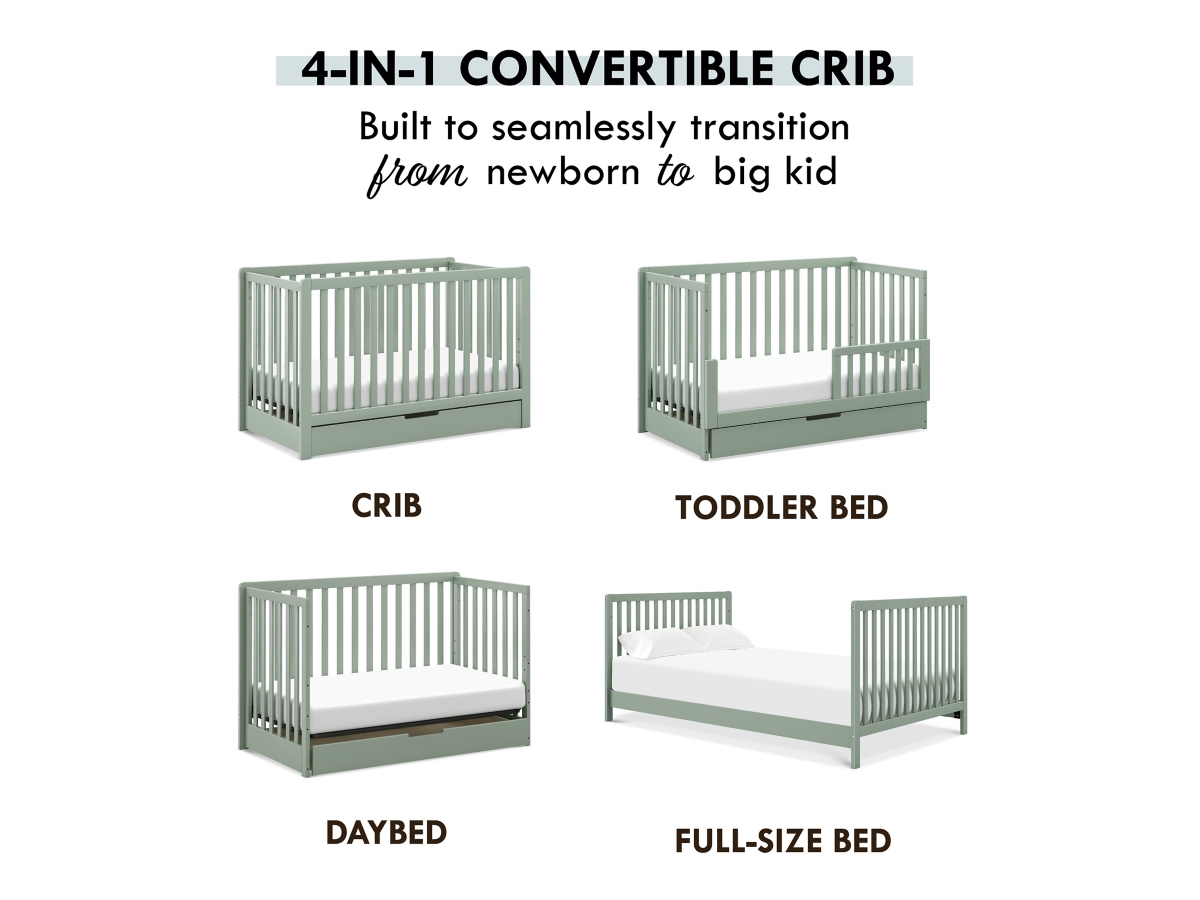 4-IN-1 CONVERTIBLE CRIB

Built to seamlessly transition from newborn to big kid

CRIB

TODDLER BED

DAYBED

FULL-SIZE BED